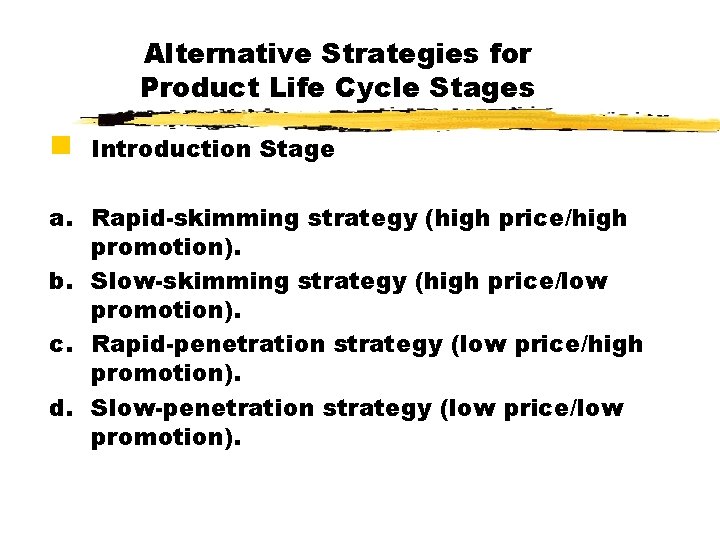 Alternative Strategies for Product Life Cycle Stages

Introduction Stage

a. Rapid-skimming strategy (high price/high promotion).
b. Slow-skimming strategy (high price/low promotion).
c. Rapid-penetration strategy (low price/high promotion).
d. Slow-penetration strategy (low price/low promotion).